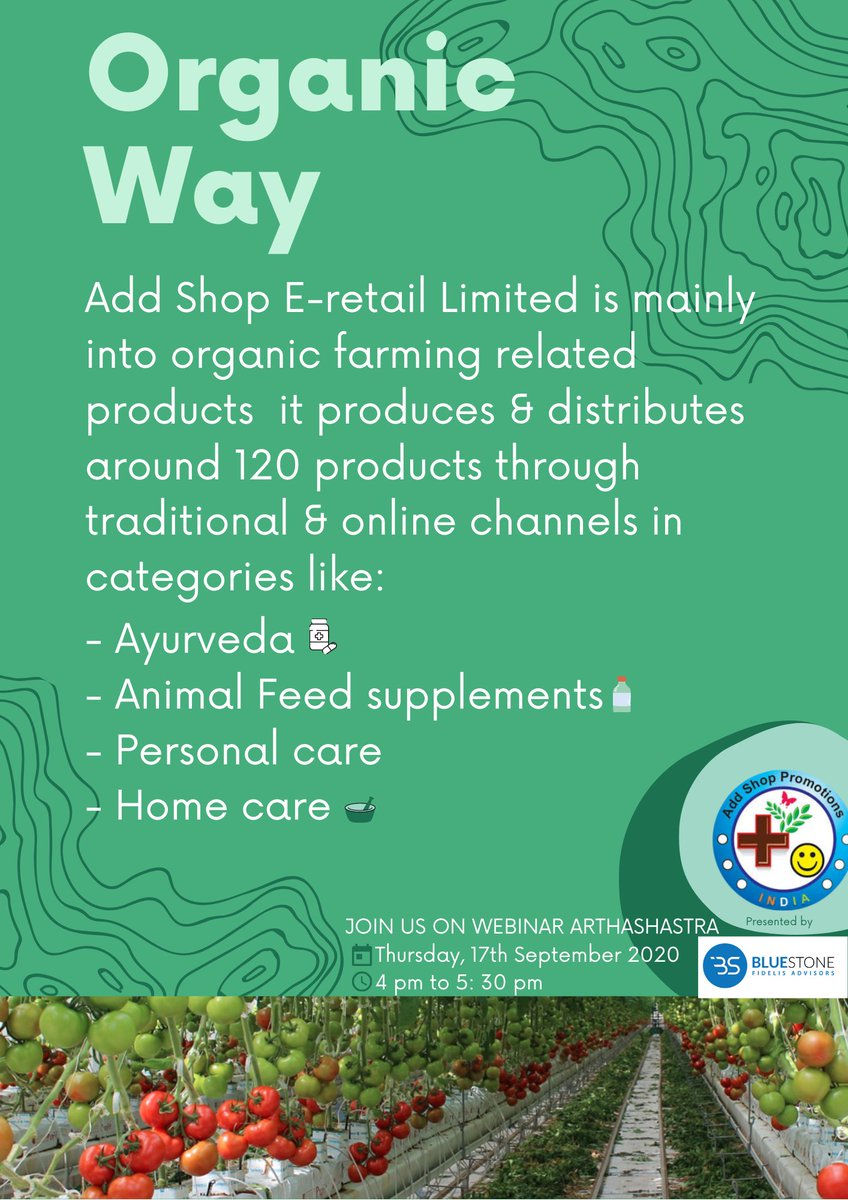 Organic Way

Add Shop E-retail Limited is mainly into organic farming related products it produces & distributes around 120 products through traditional & online channels in categories like:
- Ayurveda
- Animal Feed supplements
- Personal care
- Home care

Add Shop Promotions
INDIA

Presented by
BS BLUESTONE FIDELIS ADVISORS

JOIN US ON WEBINAR ARTHASHASTRA
Thursday, 17th September 2020
4 pm to 5: 30 pm